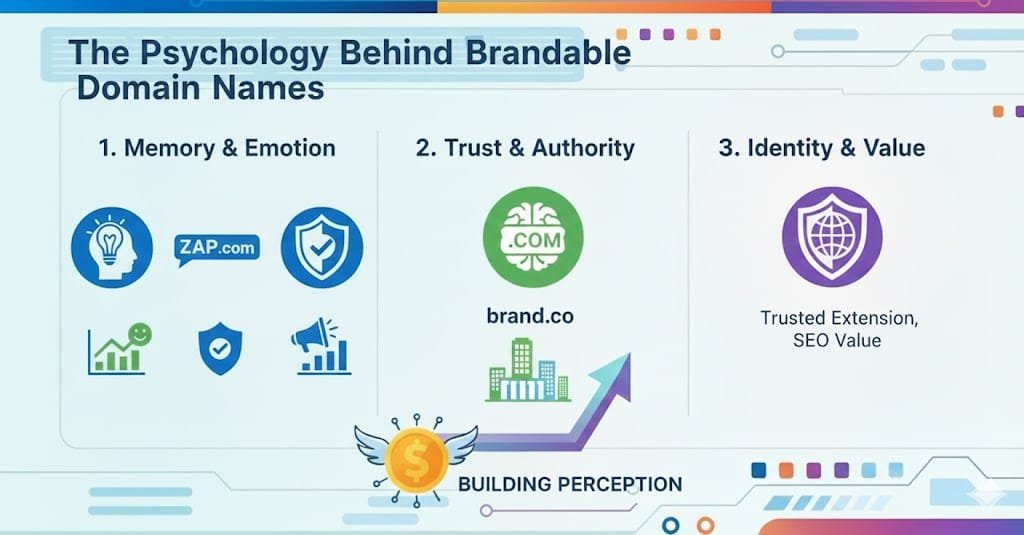 The Psychology Behind Brandable Domain Names

1. Memory & Emotion

ZAP.com

2. Trust & Authority

.COM

brand.co

3. Identity & Value

Trusted Extension, SEO Value

$

BUILDING PERCEPTION